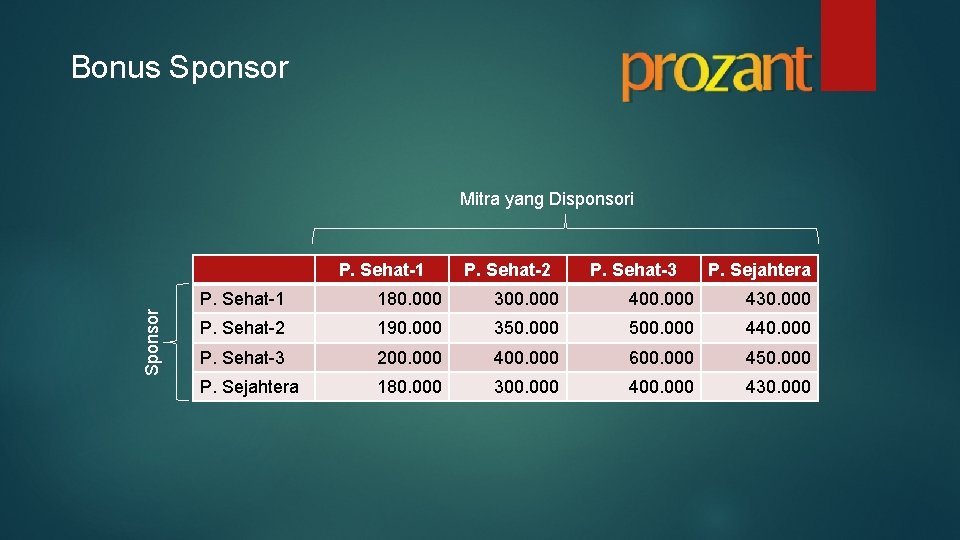 Bonus Sponsor

prozant

Mitra yang Disponsori

Sponsor

| | P. Sehat-1 | P. Sehat-2 | P. Sehat-3 | P. Sejahtera |
|---|---|---|---|---|
| P. Sehat-1 | 180.000 | 300.000 | 400.000 | 430.000 |
| P. Sehat-2 | 190.000 | 350.000 | 500.000 | 440.000 |
| P. Sehat-3 | 200.000 | 400.000 | 600.000 | 450.000 |
| P. Sejahtera | 180.000 | 300.000 | 400.000 | 430.000 |